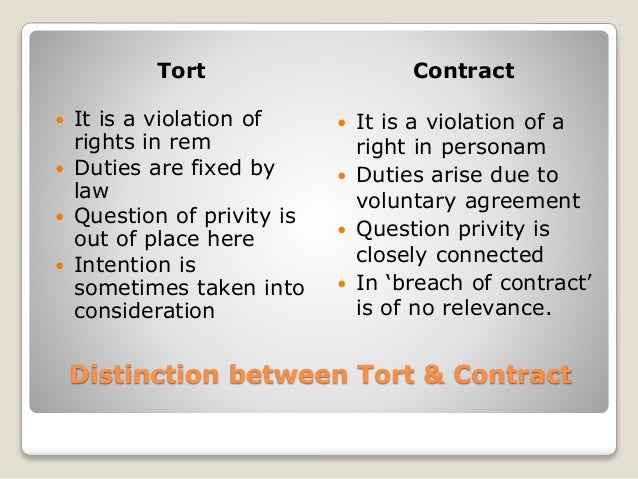 Tort

- It is a violation of rights in rem
- Duties are fixed by law
- Question of privity is out of place here
- Intention is sometimes taken into consideration

Contract

- It is a violation of a right in personam
- Duties arise due to voluntary agreement
- Question privity is closely connected
- In ‘breach of contract’ is of no relevance.

Distinction between Tort & Contract